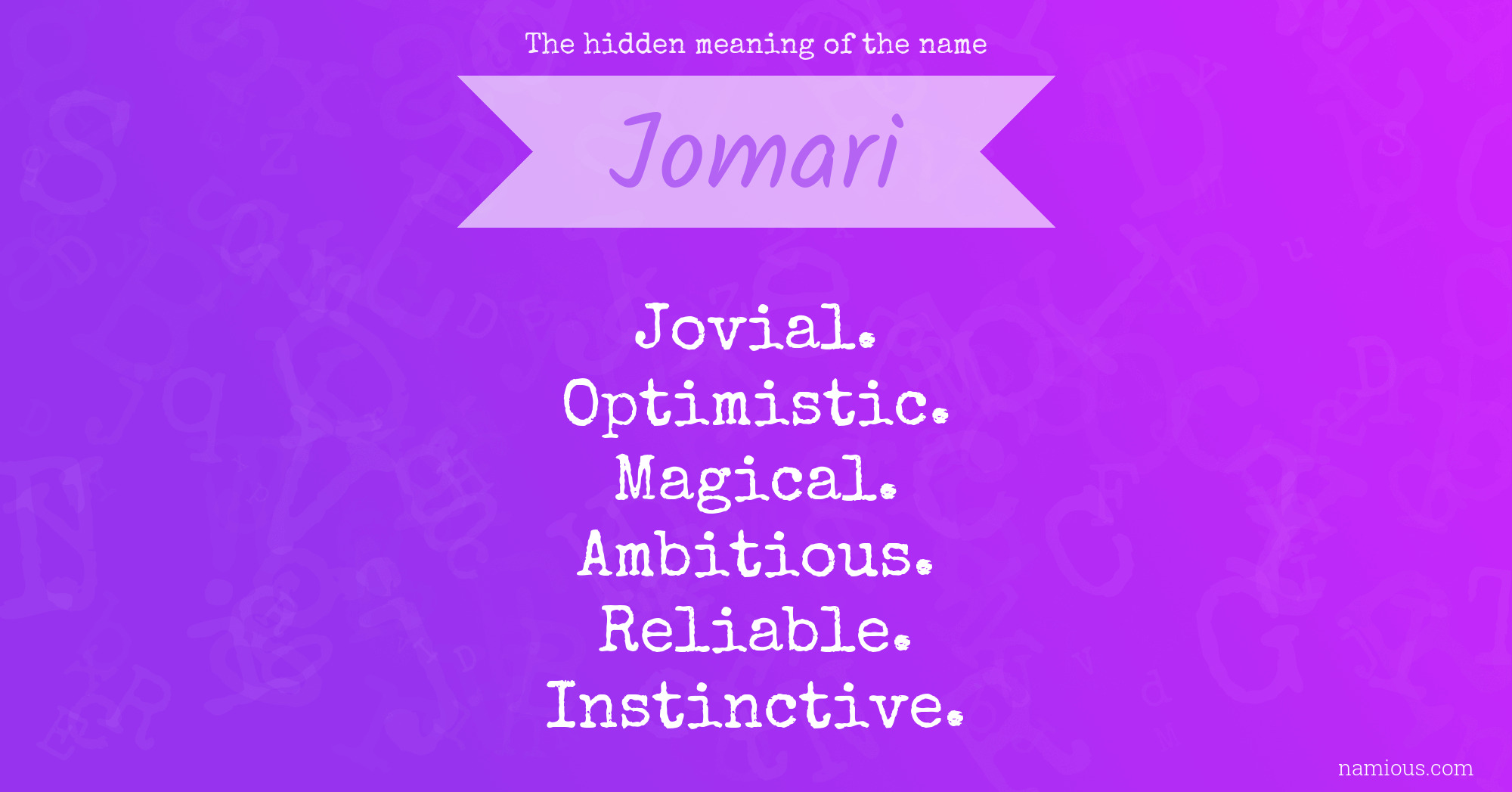 The hidden meaning of the name

Jomari

Jovial.
Optimistic.
Magical.
Ambitious.
Reliable.
Instinctive.

namious.com